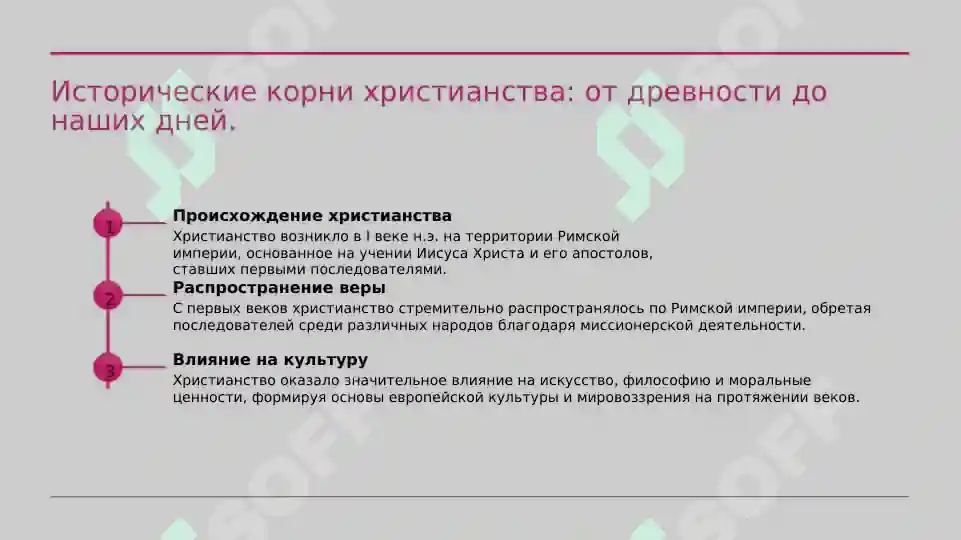 Исторические корни христианства: от древности до наших дней.

1

Происхождение христианства

Христианство возникло в I веке н.э. на территории Римской империи, основанное на учении Иисуса Христа и его апостолов, ставших первыми последователями.

2

Распространение веры

С первых веков христианство стремительно распространялось по Римской империи, обретая последователей среди различных народов благодаря миссионерской деятельности.

3

Влияние на культуру

Христианство оказало значительное влияние на искусство, философию и моральные ценности, формируя основы европейской культуры и мировоззрения на протяжении веков.